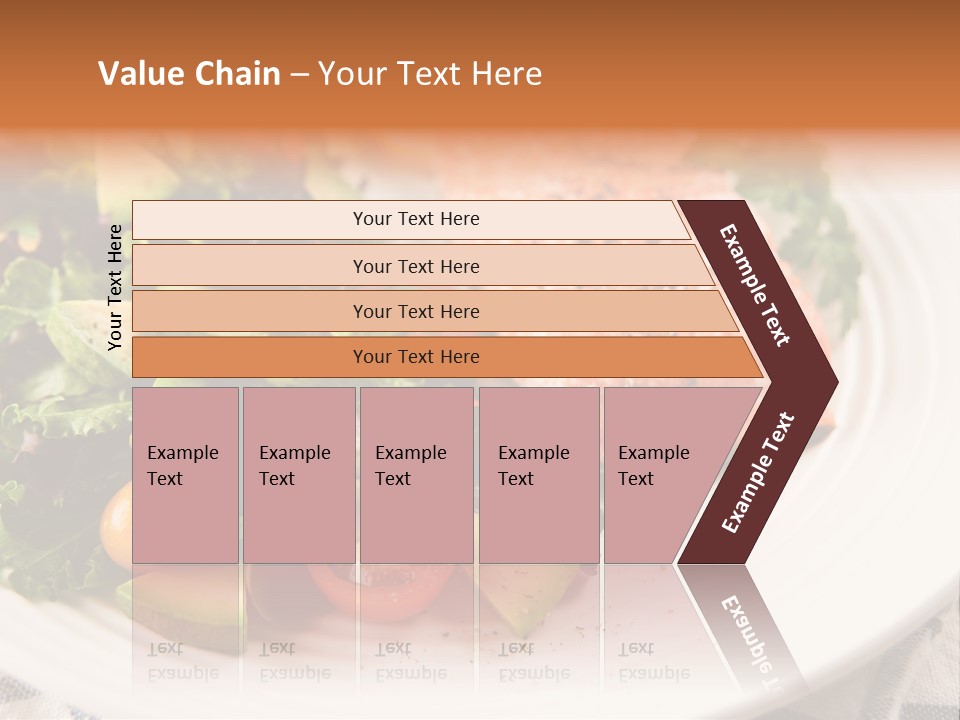 Value Chain – Your Text Here

Your Text Here

Your Text Here

Your Text Here

Your Text Here

Your Text Here

Example Text

Example Text

Example Text

Example Text

Example Text

Example Text

Example Text